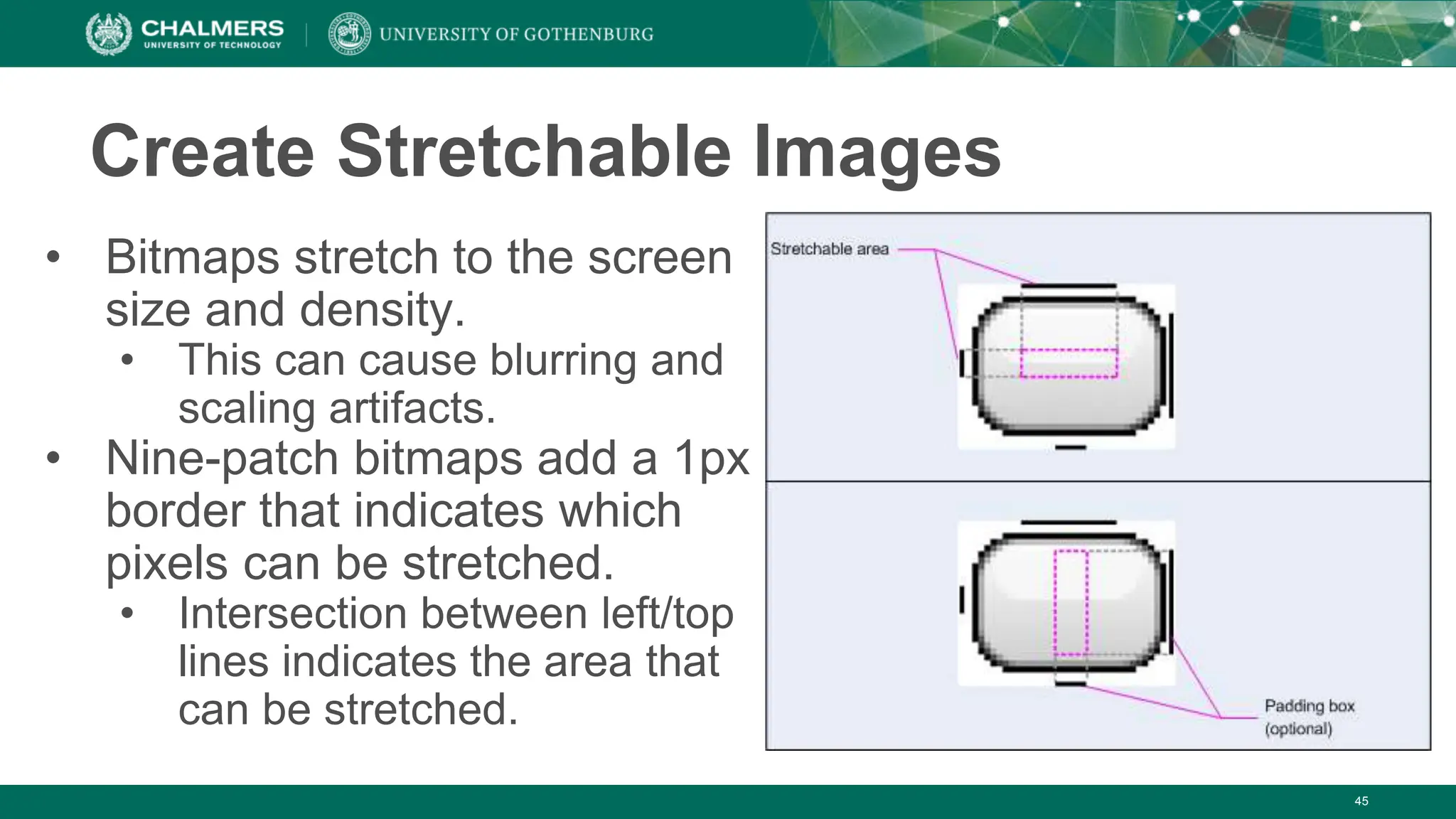 CHALMERS
UNIVERSITY OF TECHNOLOGY
UNIVERSITY OF GOTHENBURG

Create Stretchable Images

• Bitmaps stretch to the screen size and density.
  • This can cause blurring and scaling artifacts.
• Nine-patch bitmaps add a 1px border that indicates which pixels can be stretched.
  • Intersection between left/top lines indicates the area that can be stretched.

Stretchable area

Padding box (optional)

45